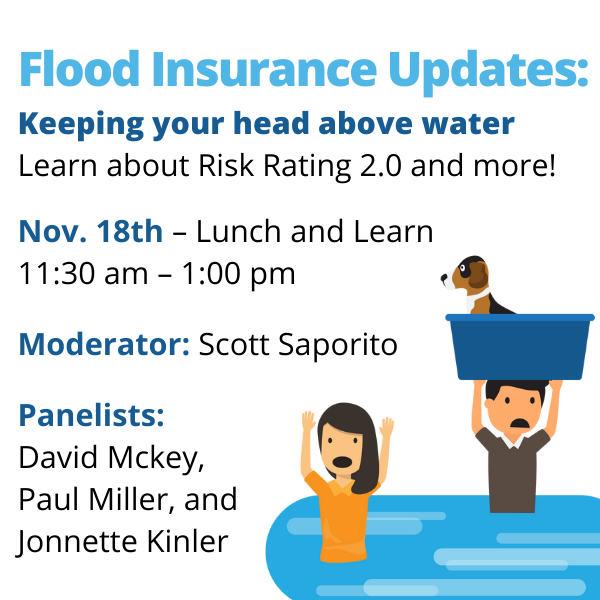 Flood Insurance Updates:
Keeping your head above water
Learn about Risk Rating 2.0 and more!

Nov. 18th – Lunch and Learn
11:30 am – 1:00 pm

Moderator: Scott Saporito

Panelists:
David Mckey, Paul Miller, and Jonnette Kinler